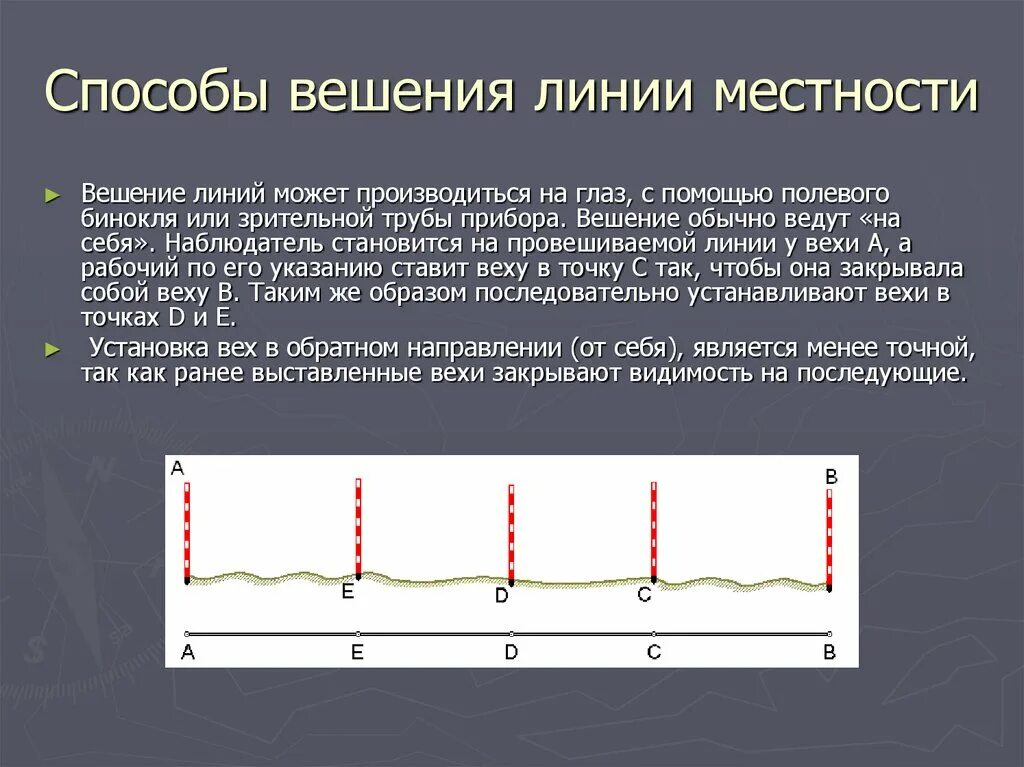 Способы вешения линии местности

► Вешение линий может производиться на глаз, с помощью полевого бинокля или зрительной трубы прибора. Вешение обычно ведут «на себя». Наблюдатель становится на провешиваемой линии у вехи А, а рабочий по его указанию ставит веху в точку С так, чтобы она закрывала собой веху В. Таким же образом последовательно устанавливают вехи в точках D и Е.

► Установка вех в обратном направлении (от себя), является менее точной, так как ранее выставленные вехи закрывают видимость на последующие.

A
B
E
D
C

A
E
D
C
B